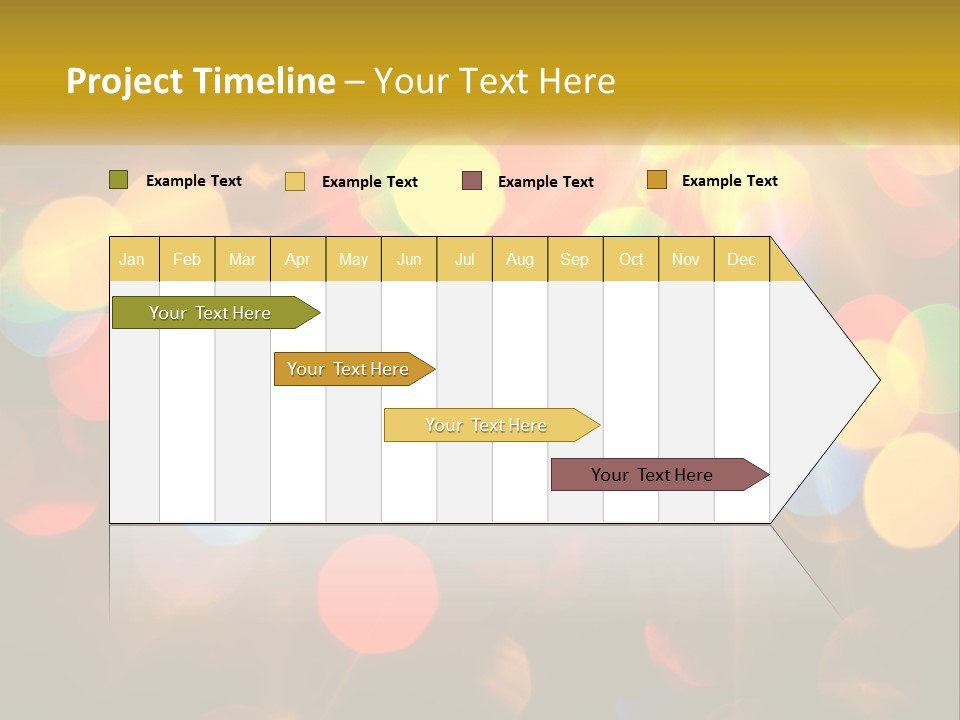 Project Timeline – Your Text Here

Example Text

Example Text

Example Text

Example Text

| Jan | Feb | Mar | Apr | May | Jun | Jul | Aug | Sep | Oct | Nov | Dec |
|---|---|---|---|---|---|---|---|---|---|---|---|

Your Text Here

Your Text Here

Your Text Here

Your Text Here